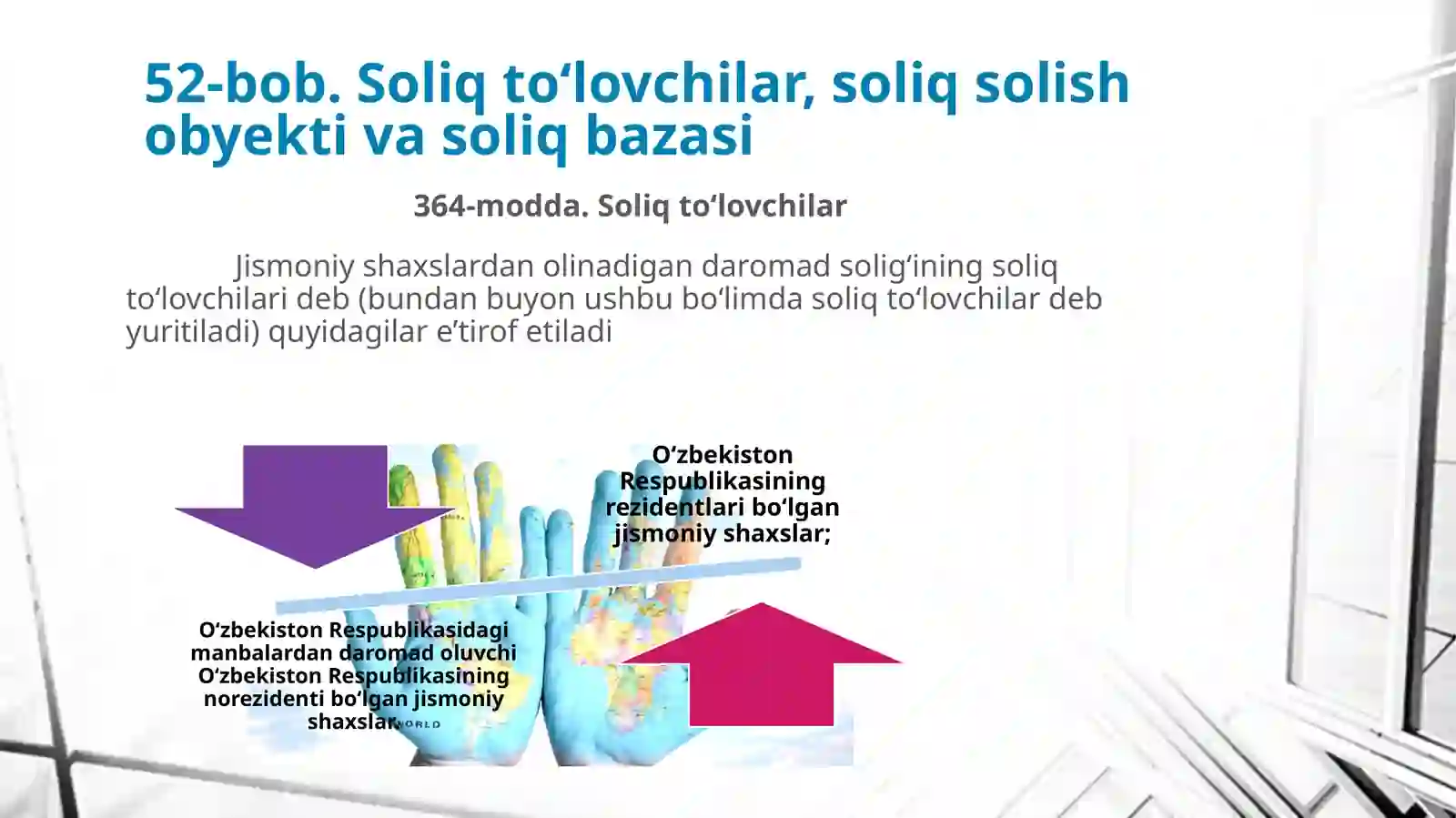 52-bob. Soliq to‘lovchilar, soliq solish obyekti va soliq bazasi

364-modda. Soliq to‘lovchilar

Jismoniy shaxslardan olinadigan daromad solig‘ining soliq to‘lovchilari deb (bundan buyon ushbu bo‘limda soliq to‘lovchilar deb yuritiladi) quyidagilar e’tirof etiladi

O‘zbekiston Respublikasining rezidentlari bo‘lgan jismoniy shaxslar;

O‘zbekiston Respublikasidagi manbalardan daromad oluvchi O‘zbekiston Respublikasining norezidenti bo‘lgan jismoniy shaxslar.

WORLD